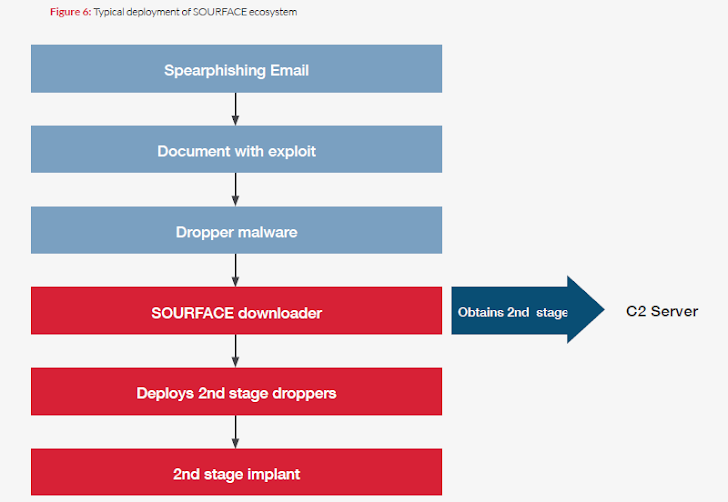 Figure 6: Typical deployment of SOURFACE ecosystem

Spearphishing Email

Document with exploit

Dropper malware

SOURFACE downloader

Obtains 2nd stage

C2 Server

Deploys 2nd stage droppers

2nd stage implant